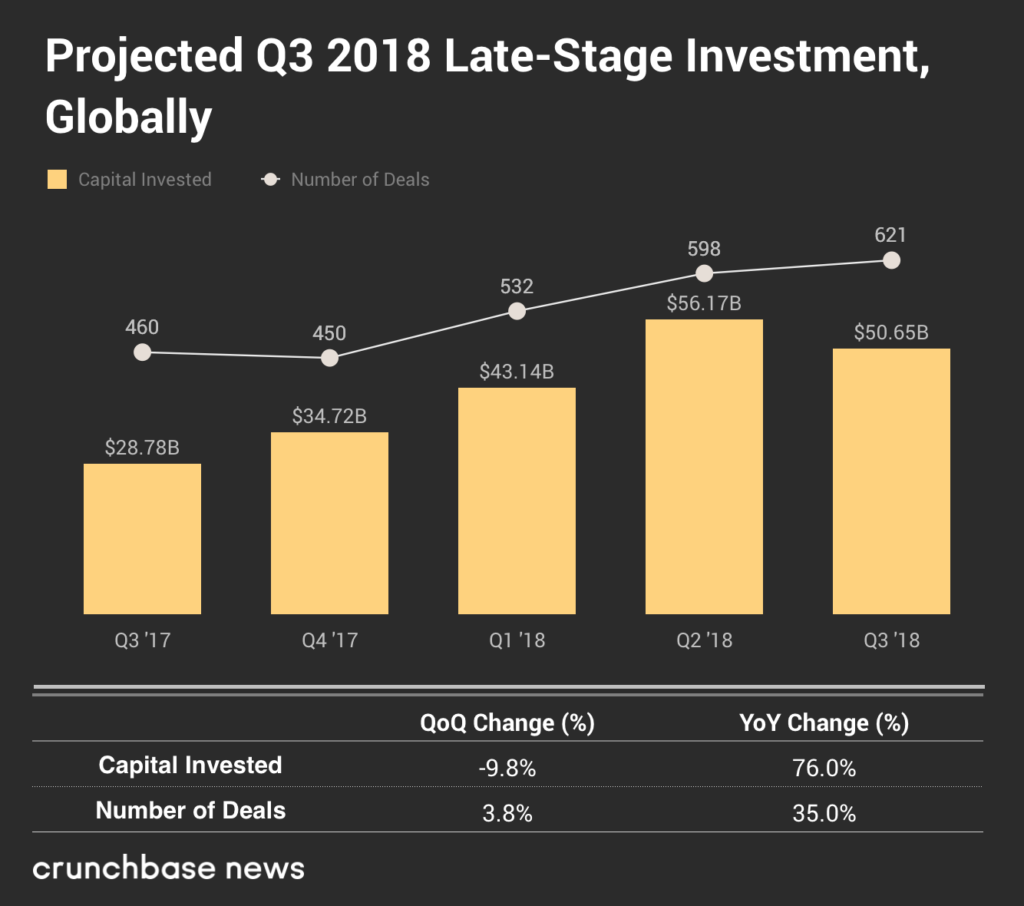 Projected Q3 2018 Late-Stage Investment, Globally

Capital Invested
Number of Deals

460
450
532
598
621

$28.78B
$34.72B
$43.14B
$56.17B
$50.65B

Q3 '17
Q4 '17
Q1 '18
Q2 '18
Q3 '18

| | QoQ Change (%) | YoY Change (%) |
|---|---|---|
| Capital Invested | -9.8% | 76.0% |
| Number of Deals | 3.8% | 35.0% |

crunchbase news